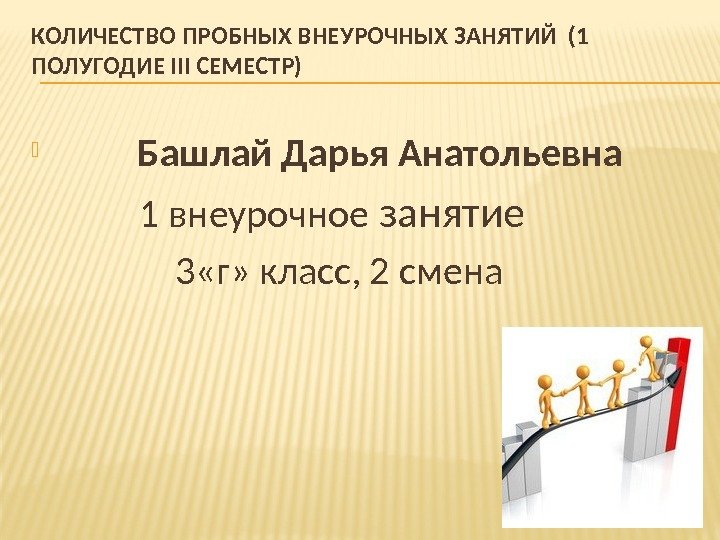 КОЛИЧЕСТВО ПРОБНЫХ ВНЕУРОЧНЫХ ЗАНЯТИЙ (1 ПОЛУГОДИЕ III СЕМЕСТР)

Башлай Дарья Анатольевна

1 внеурочное занятие

3«г» класс, 2 смена